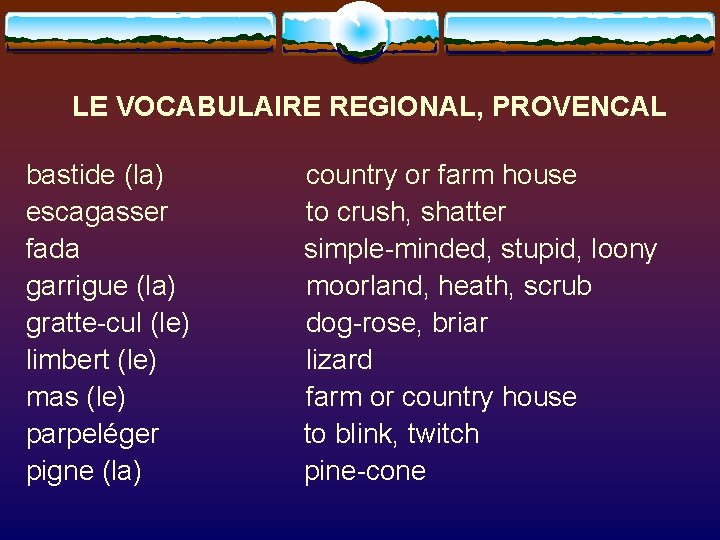 LE VOCABULAIRE REGIONAL, PROVENCAL

| | |
|---|---|
| bastide (la) | country or farm house |
| escagasser | to crush, shatter |
| fada | simple-minded, stupid, loony |
| garrigue (la) | moorland, heath, scrub |
| gratte-cul (le) | dog-rose, briar |
| limbert (le) | lizard |
| mas (le) | farm or country house |
| parpeléger | to blink, twitch |
| pigne (la) | pine-cone |